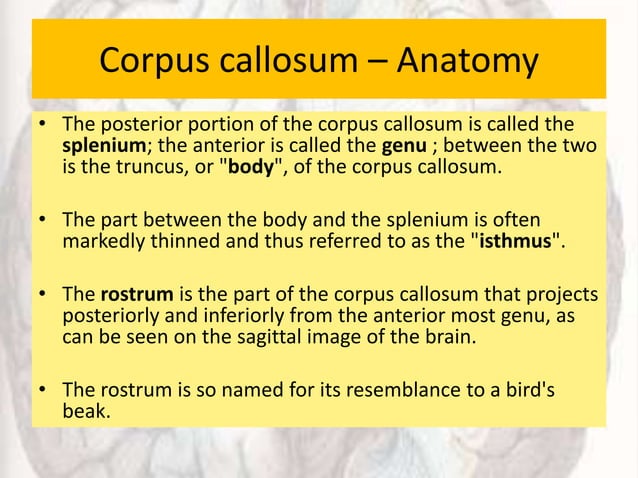 Corpus callosum – Anatomy

• The posterior portion of the corpus callosum is called the splenium; the anterior is called the genu ; between the two is the truncus, or "body", of the corpus callosum.

• The part between the body and the splenium is often markedly thinned and thus referred to as the "isthmus".

• The rostrum is the part of the corpus callosum that projects posteriorly and inferiorly from the anterior most genu, as can be seen on the sagittal image of the brain.

• The rostrum is so named for its resemblance to a bird's beak.